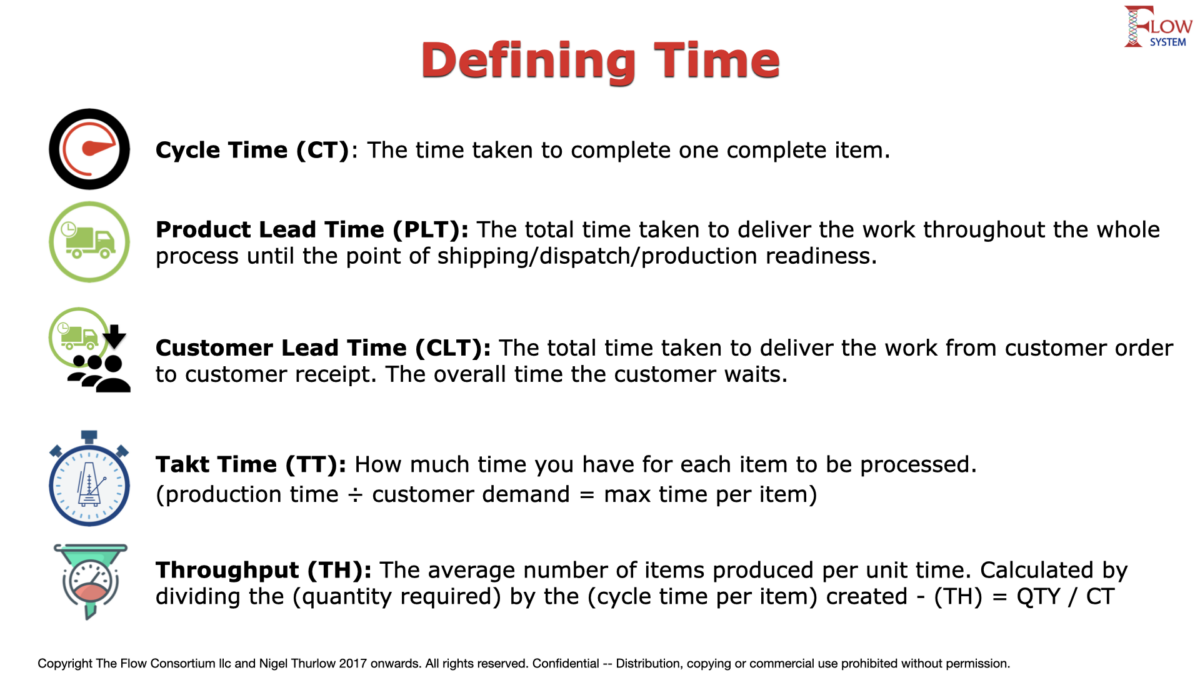 FLOW SYSTEM

Defining Time

Cycle Time (CT): The time taken to complete one complete item.

Product Lead Time (PLT): The total time taken to deliver the work throughout the whole process until the point of shipping/dispatch/production readiness.

Customer Lead Time (CLT): The total time taken to deliver the work from customer order to customer receipt. The overall time the customer waits.

Takt Time (TT): How much time you have for each item to be processed. (production time ÷ customer demand = max time per item)

Throughput (TH): The average number of items produced per unit time. Calculated by dividing the (quantity required) by the (cycle time per item) created - (TH) = QTY / CT

Copyright The Flow Consortium llc and Nigel Thurlow 2017 onwards. All rights reserved. Confidential -- Distribution, copying or commercial use prohibited without permission.